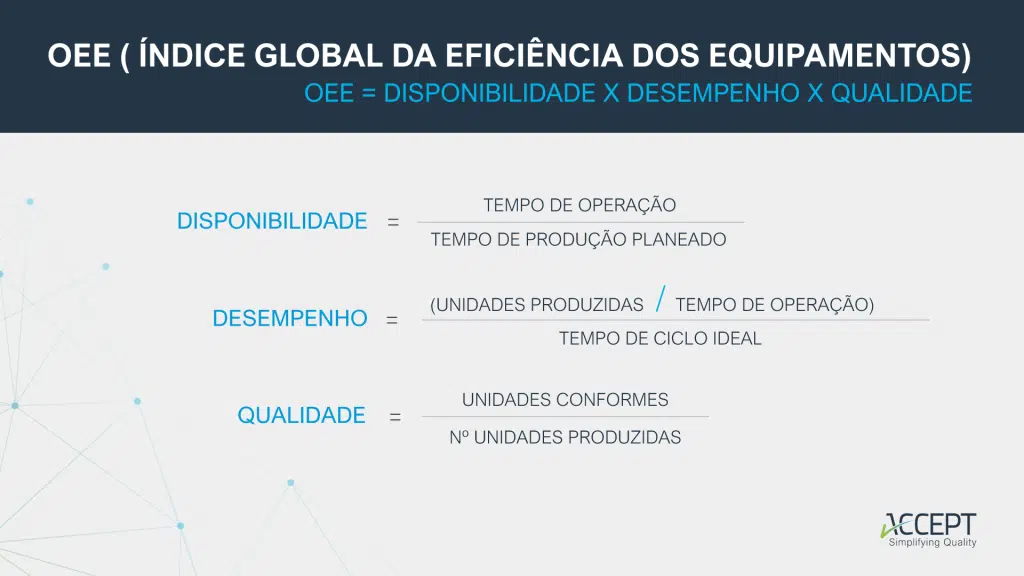 OEE ( ÍNDICE GLOBAL DA EFICIÊNCIA DOS EQUIPAMENTOS)
OEE = DISPONIBILIDADE X DESEMPENHO X QUALIDADE

DISPONIBILIDADE = $\frac{\text{TEMPO DE OPERAÇÃO}}{\text{TEMPO DE PRODUÇÃO PLANEADO}}$

DESEMPENHO = $\frac{\text{(UNIDADES PRODUZIDAS / TEMPO DE OPERAÇÃO)}}{\text{TEMPO DE CICLO IDEAL}}$

QUALIDADE = $\frac{\text{UNIDADES CONFORMES}}{\text{Nº UNIDADES PRODUZIDAS}}$

ACCEPT
Simplifying Quality